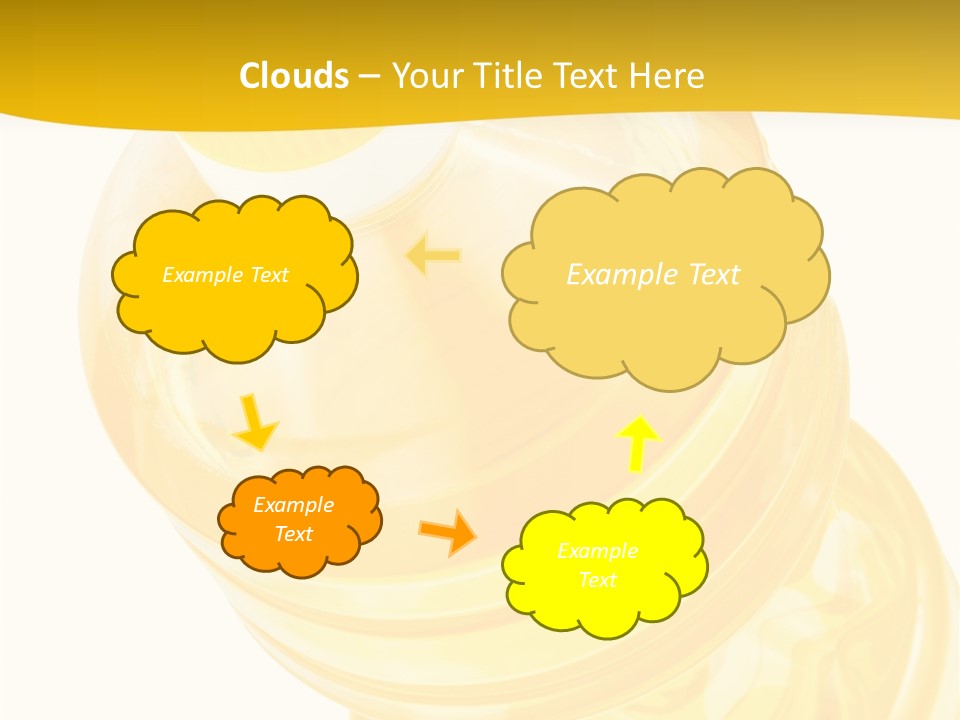 Clouds – Your Title Text Here

Example Text

Example Text

Example Text

Example Text